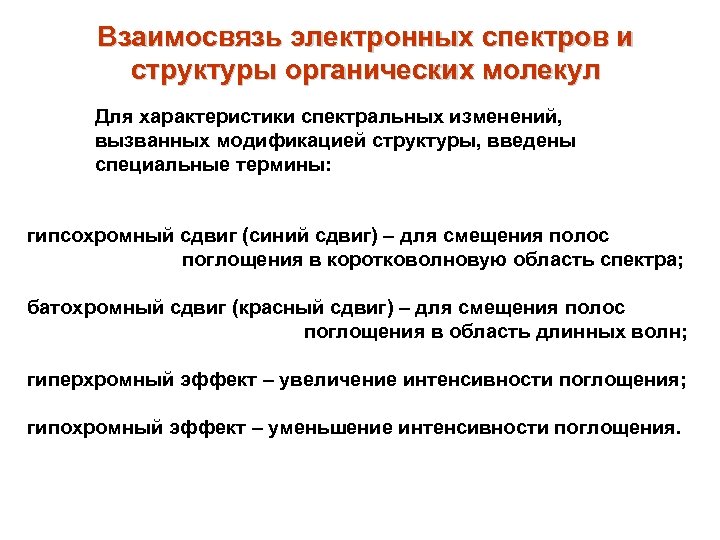 Взаимосвязь электронных спектров и структуры органических молекул

Для характеристики спектральных изменений, вызванных модификацией структуры, введены специальные термины:

гипсохромный сдвиг (синий сдвиг) – для смещения полос поглощения в коротковолновую область спектра;

батохромный сдвиг (красный сдвиг) – для смещения полос поглощения в область длинных волн;

гиперхромный эффект – увеличение интенсивности поглощения;

гипохромный эффект – уменьшение интенсивности поглощения.